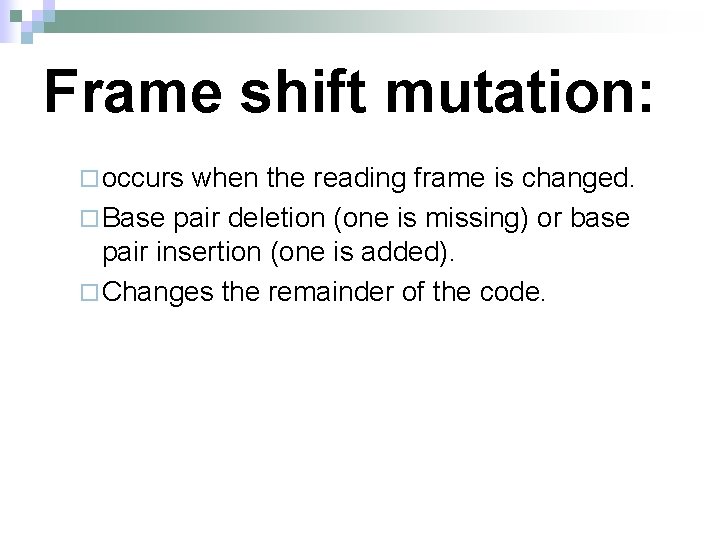 Frame shift mutation:

□ occurs when the reading frame is changed.

□ Base pair deletion (one is missing) or base pair insertion (one is added).

□ Changes the remainder of the code.